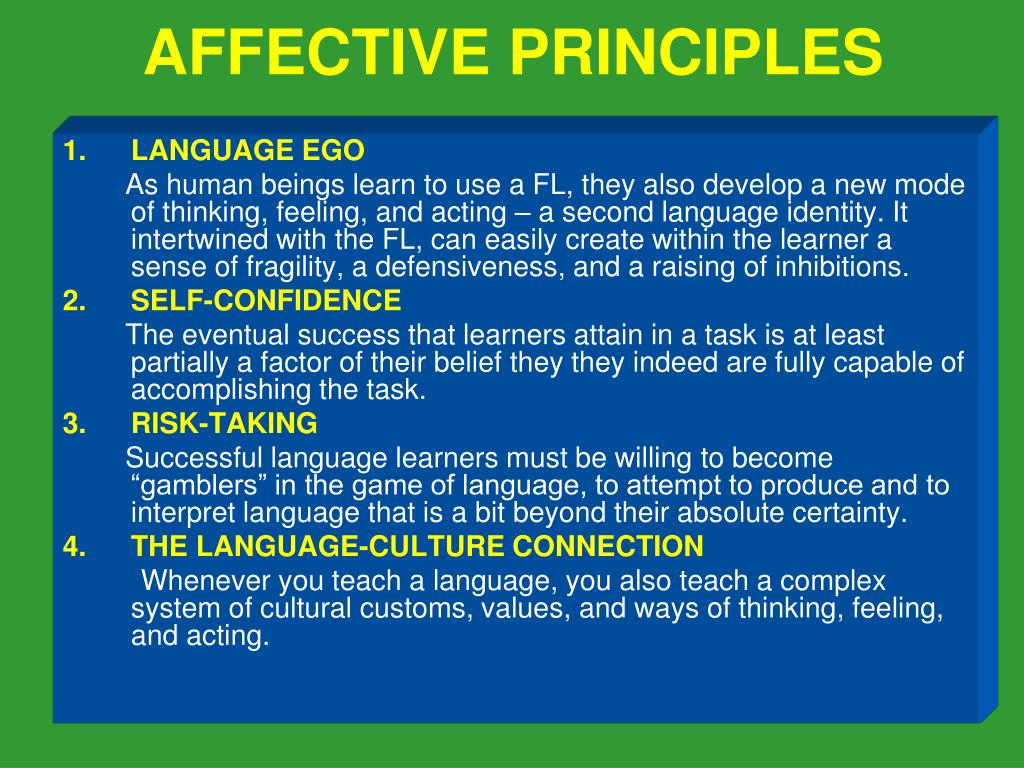 AFFECTIVE PRINCIPLES

1. LANGUAGE EGO

As human beings learn to use a FL, they also develop a new mode of thinking, feeling, and acting – a second language identity. It intertwined with the FL, can easily create within the learner a sense of fragility, a defensiveness, and a raising of inhibitions.

2. SELF-CONFIDENCE

The eventual success that learners attain in a task is at least partially a factor of their belief they they indeed are fully capable of accomplishing the task.

3. RISK-TAKING

Successful language learners must be willing to become “gamblers” in the game of language, to attempt to produce and to interpret language that is a bit beyond their absolute certainty.

4. THE LANGUAGE-CULTURE CONNECTION

Whenever you teach a language, you also teach a complex system of cultural customs, values, and ways of thinking, feeling, and acting.